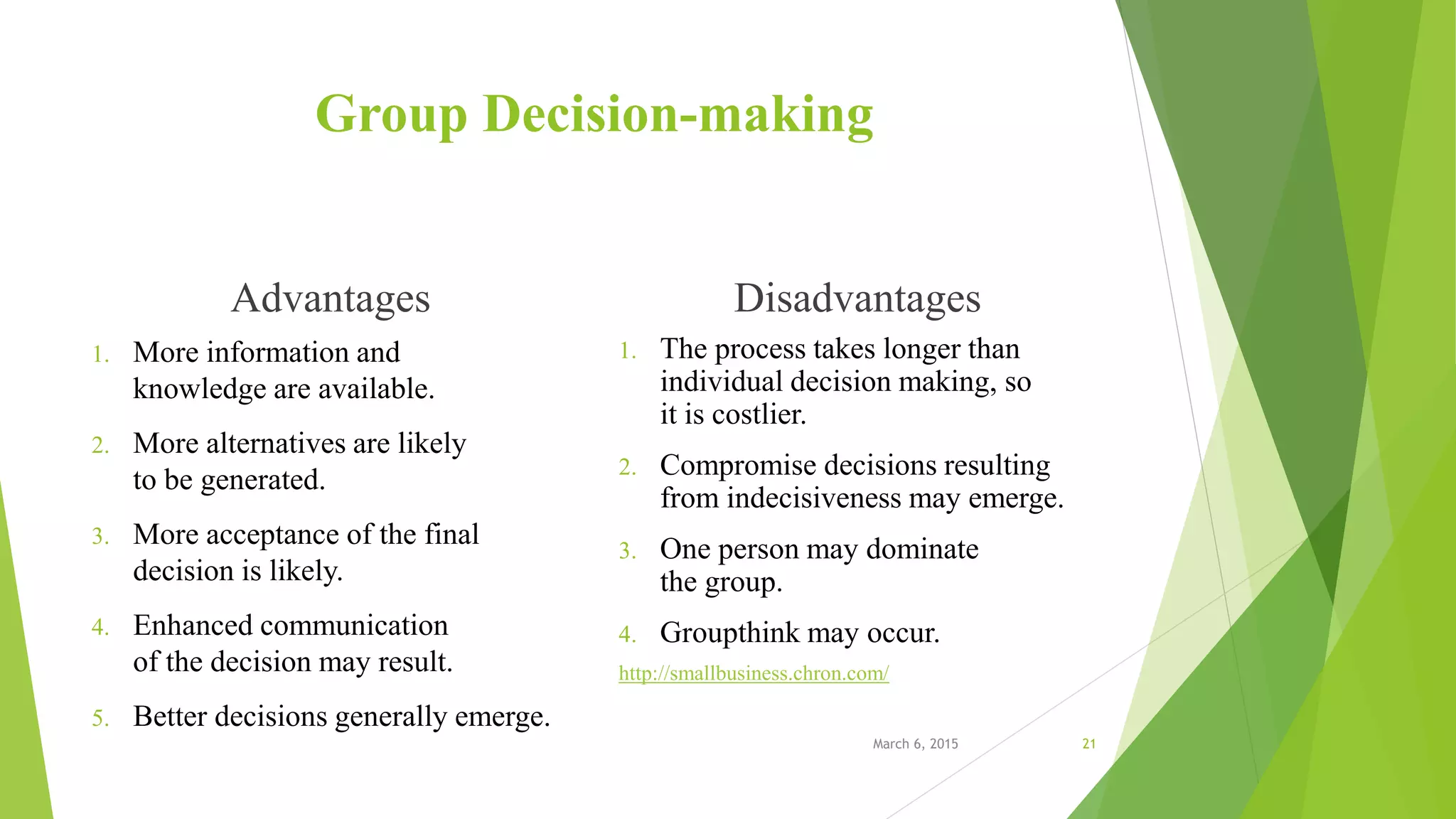 Group Decision-making

Advantages

1. More information and knowledge are available.
2. More alternatives are likely to be generated.
3. More acceptance of the final decision is likely.
4. Enhanced communication of the decision may result.
5. Better decisions generally emerge.

Disadvantages

1. The process takes longer than individual decision making, so it is costlier.
2. Compromise decisions resulting from indecisiveness may emerge.
3. One person may dominate the group.
4. Groupthink may occur.

http://smallbusiness.chron.com/

March 6, 2015

21